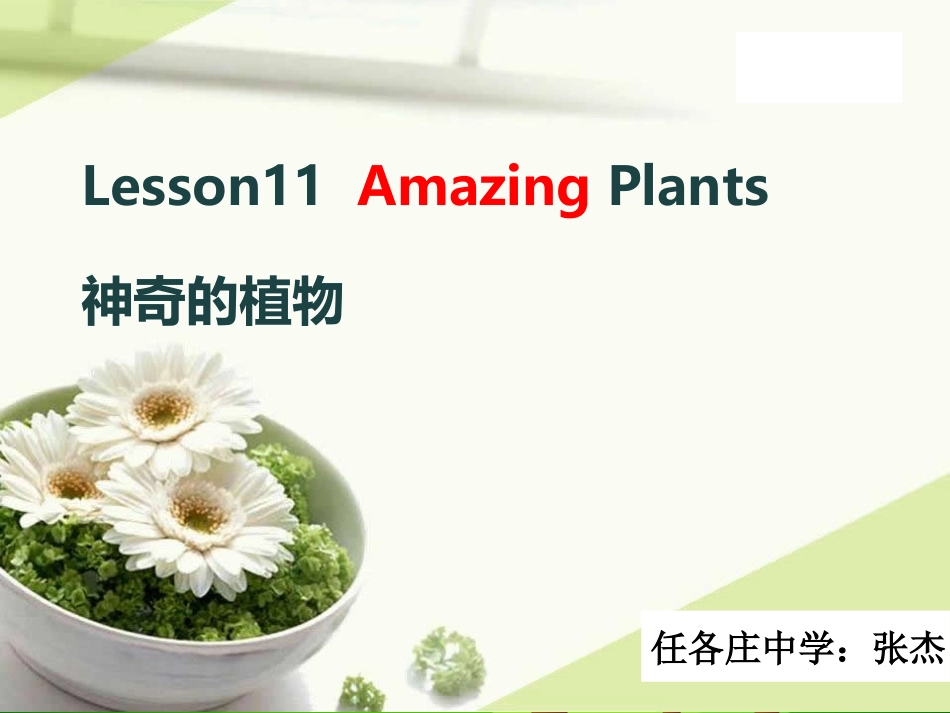 Lesson11 Amazing Plants

神奇的植物

任各庄中学：张杰